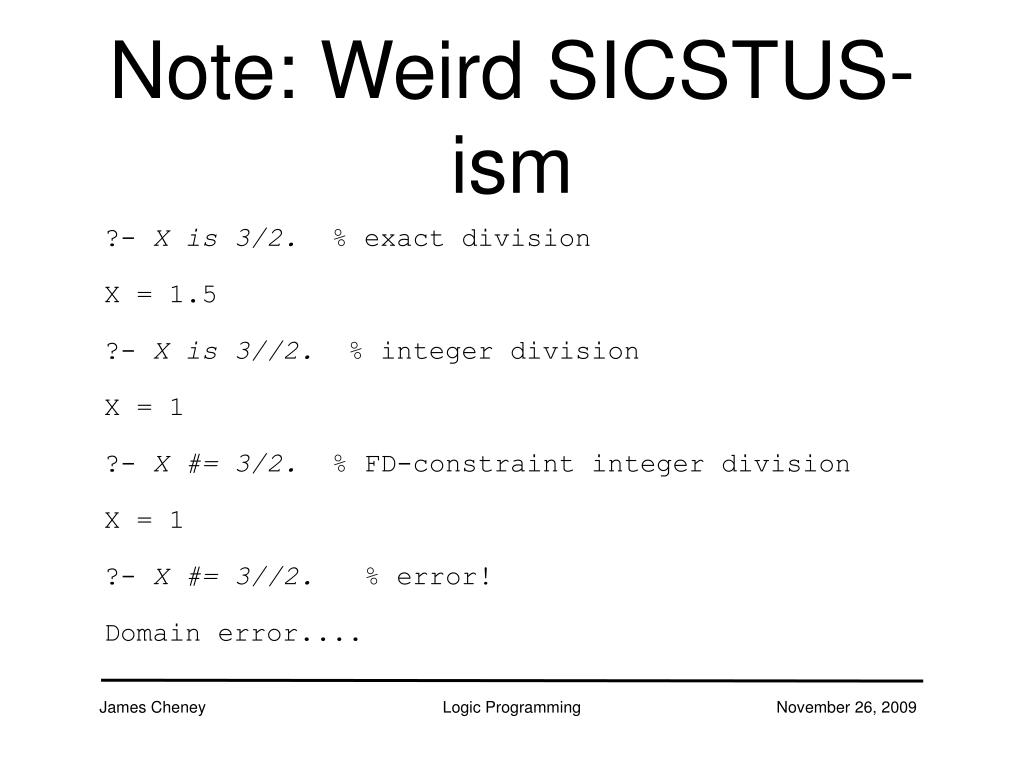 Note: Weird SICSTUS-ism

?- X is 3/2. % exact division

X = 1.5

?- X is 3//2. % integer division

X = 1

?- X #= 3/2. % FD-constraint integer division

X = 1

?- X #= 3//2. % error!

Domain error....

James Cheney Logic Programming November 26, 2009